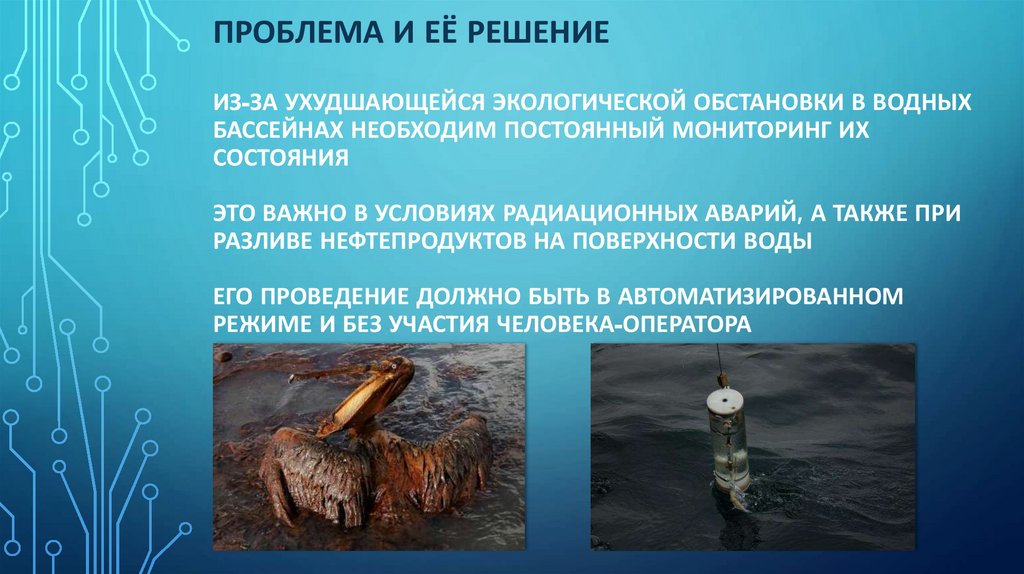 ПРОБЛЕМА И ЕЁ РЕШЕНИЕ

ИЗ-ЗА УХУДШАЮЩЕЙСЯ ЭКОЛОГИЧЕСКОЙ ОБСТАНОВКИ В ВОДНЫХ БАССЕЙНАХ НЕОБХОДИМ ПОСТОЯННЫЙ МОНИТОРИНГ ИХ СОСТОЯНИЯ

ЭТО ВАЖНО В УСЛОВИЯХ РАДИАЦИОННЫХ АВАРИЙ, А ТАКЖЕ ПРИ РАЗЛИВЕ НЕФТЕПРОДУКТОВ НА ПОВЕРХНОСТИ ВОДЫ

ЕГО ПРОВЕДЕНИЕ ДОЛЖНО БЫТЬ В АВТОМАТИЗИРОВАННОМ РЕЖИМЕ И БЕЗ УЧАСТИЯ ЧЕЛОВЕКА-ОПЕРАТОРА